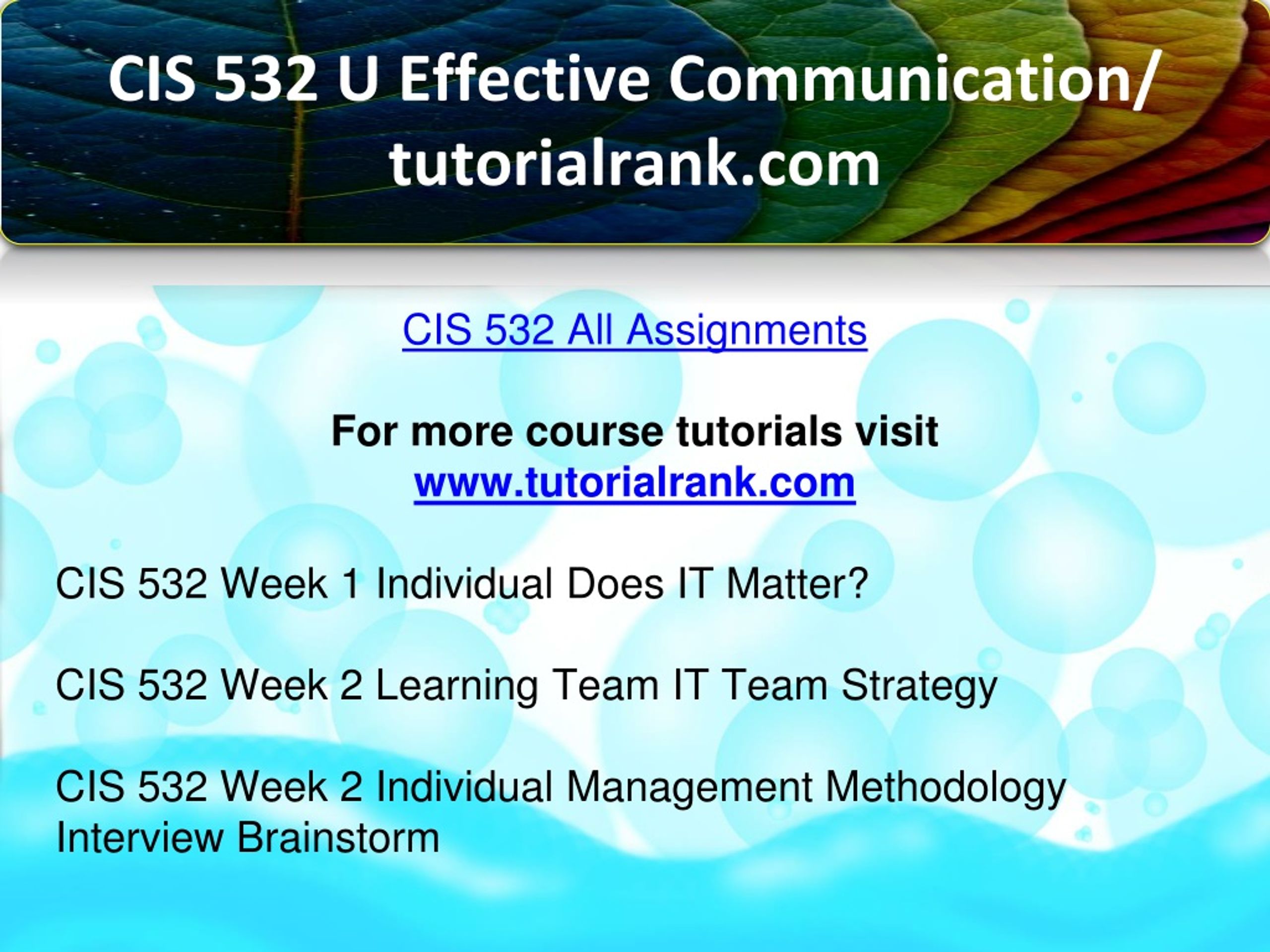 CIS 532 U Effective Communication/ tutorialrank.com

CIS 532 All Assignments

For more course tutorials visit
www.tutorialrank.com

CIS 532 Week 1 Individual Does IT Matter?

CIS 532 Week 2 Learning Team IT Team Strategy

CIS 532 Week 2 Individual Management Methodology Interview Brainstorm